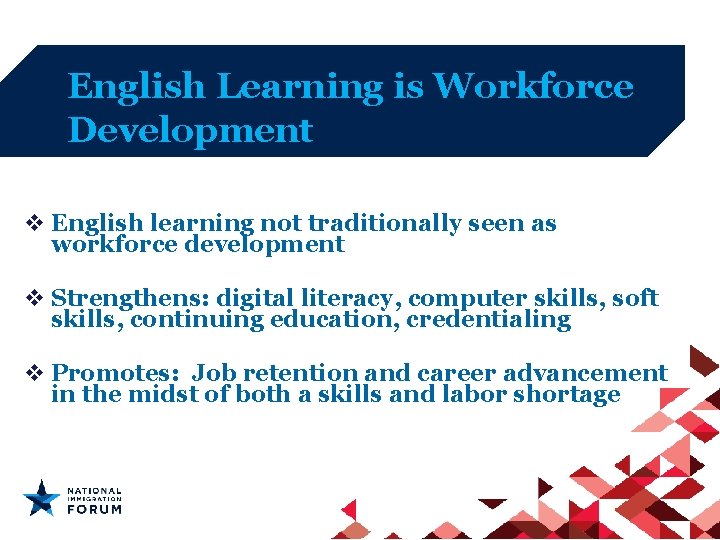 English Learning is Workforce Development

❖ English learning not traditionally seen as workforce development

❖ Strengthens: digital literacy, computer skills, soft skills, continuing education, credentialing

❖ Promotes: Job retention and career advancement in the midst of both a skills and labor shortage

NATIONAL IMMIGRATION FORUM